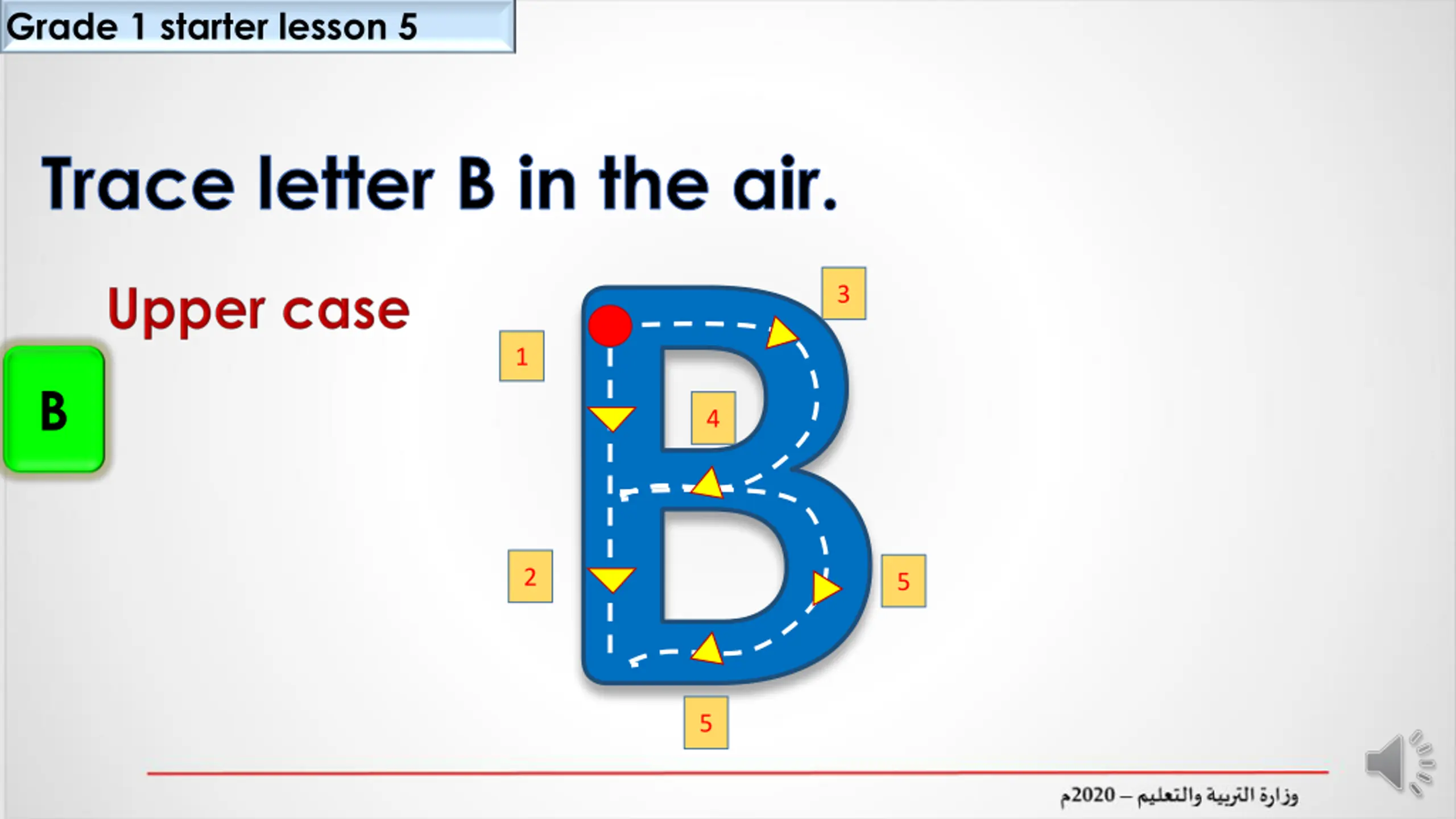 Grade 1 starter lesson 5

Trace letter B in the air.

Upper case

B

3

1

4

2

5

5

وزارة التربية والتعليم – 2020م